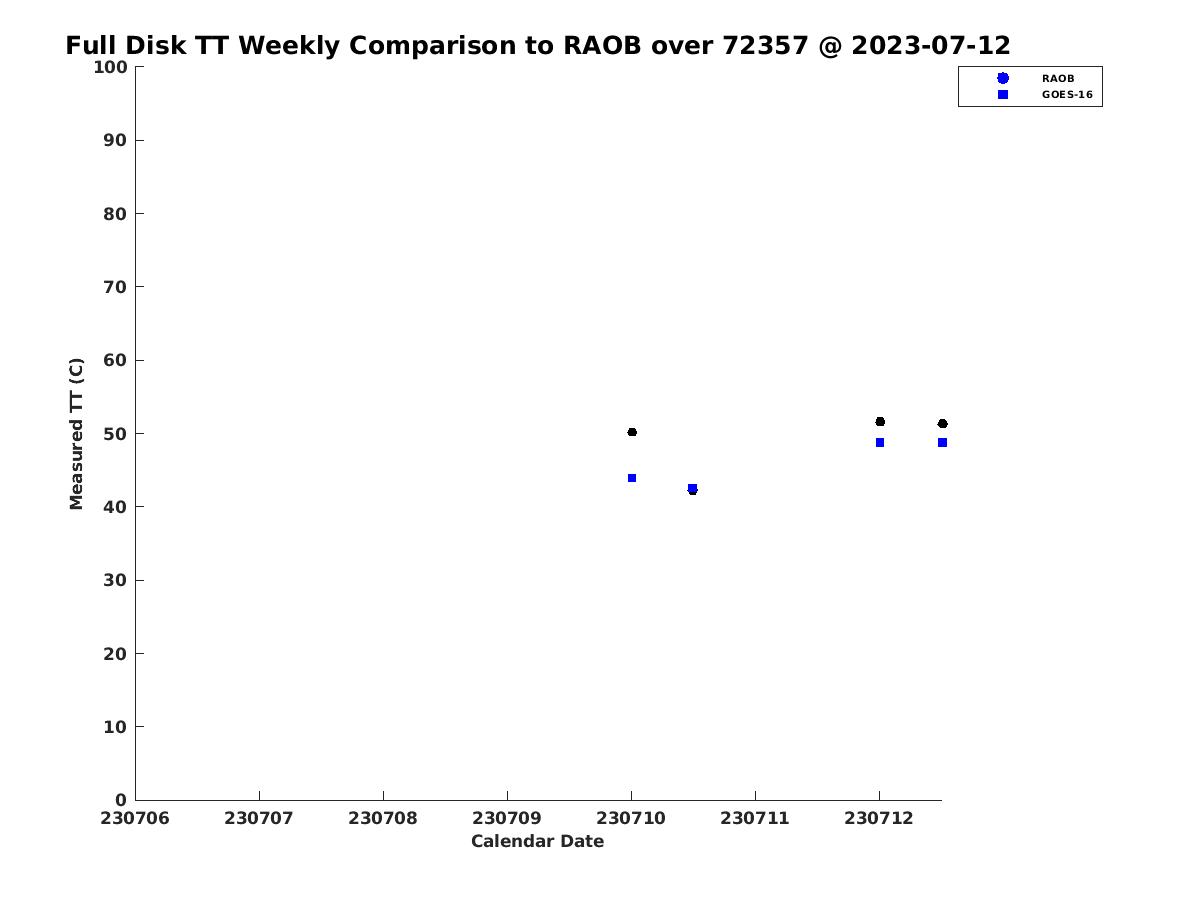 Full Disk TT Weekly Comparison to RAOB over 72357 @ 2023-07-12

RAOB
GOES-16

Measured TT (C)

100
90
80
70
60
50
40
30
20
10
0

230706 230707 230708 230709 230710 230711 230712

Calendar Date